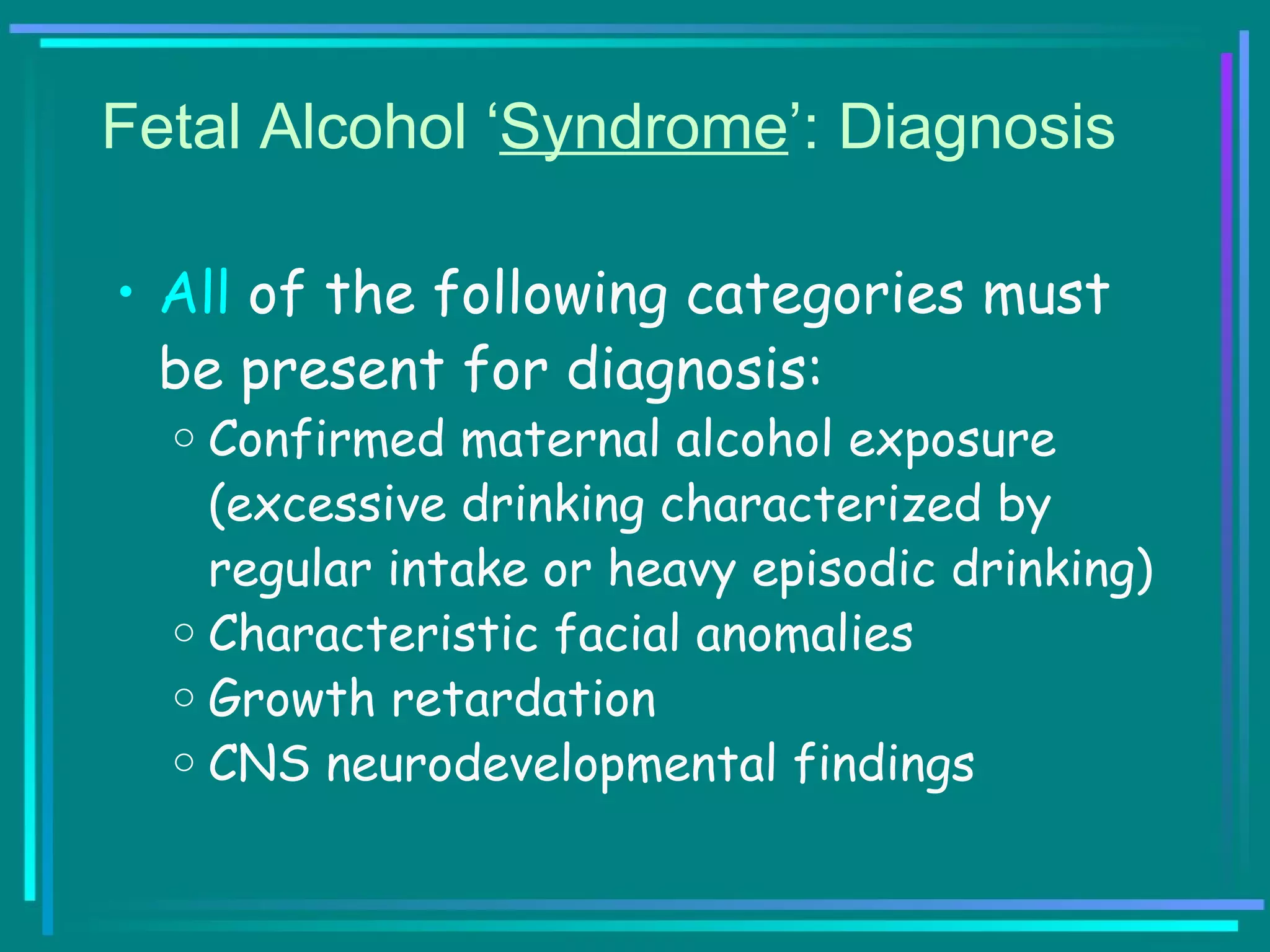 Fetal Alcohol ‘Syndrome’: Diagnosis

• All of the following categories must be present for diagnosis:
  ○ Confirmed maternal alcohol exposure (excessive drinking characterized by regular intake or heavy episodic drinking)
  ○ Characteristic facial anomalies
  ○ Growth retardation
  ○ CNS neurodevelopmental findings